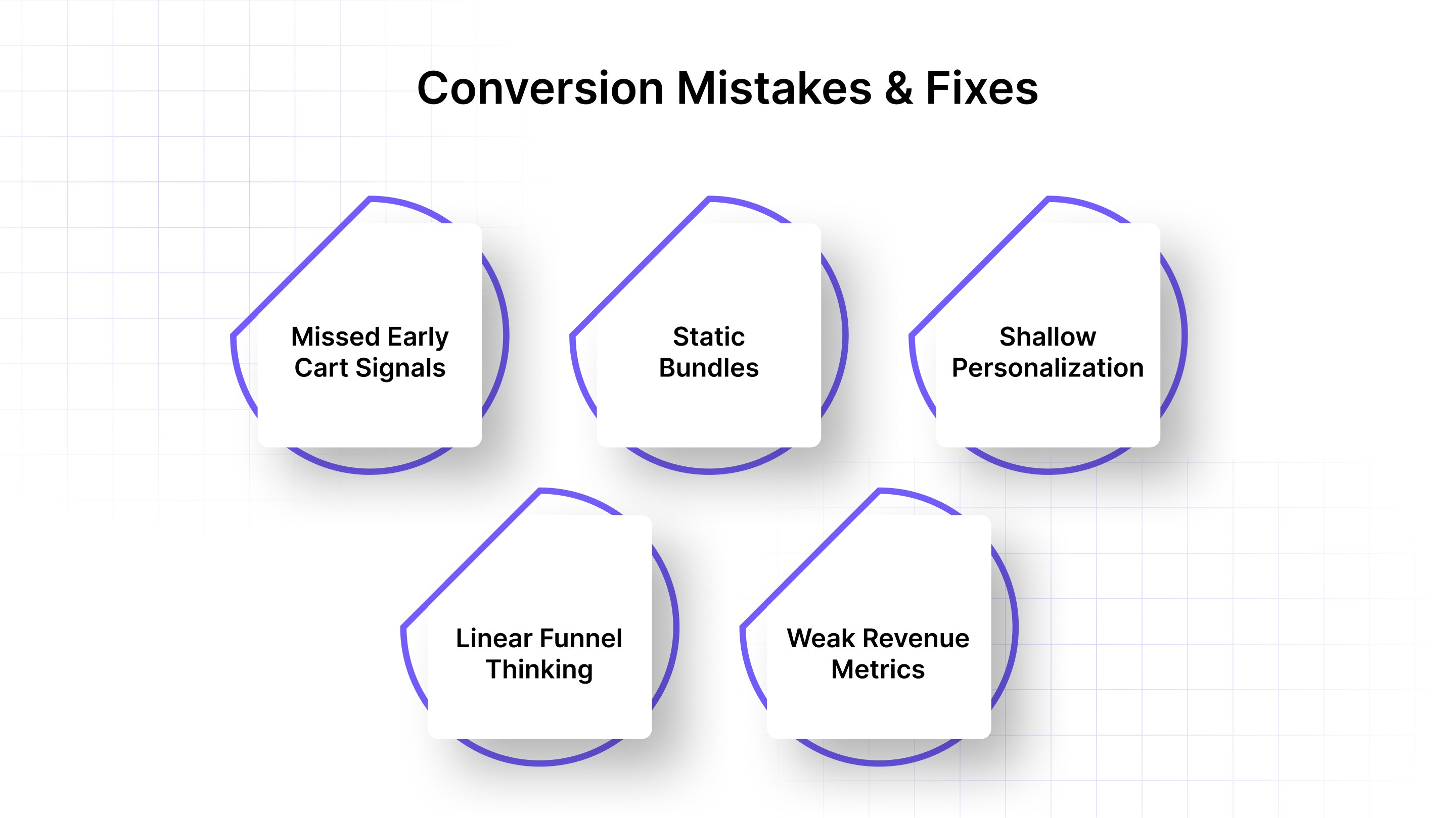 Conversion Mistakes & Fixes

Missed Early Cart Signals

Static Bundles

Shallow Personalization

Linear Funnel Thinking

Weak Revenue Metrics